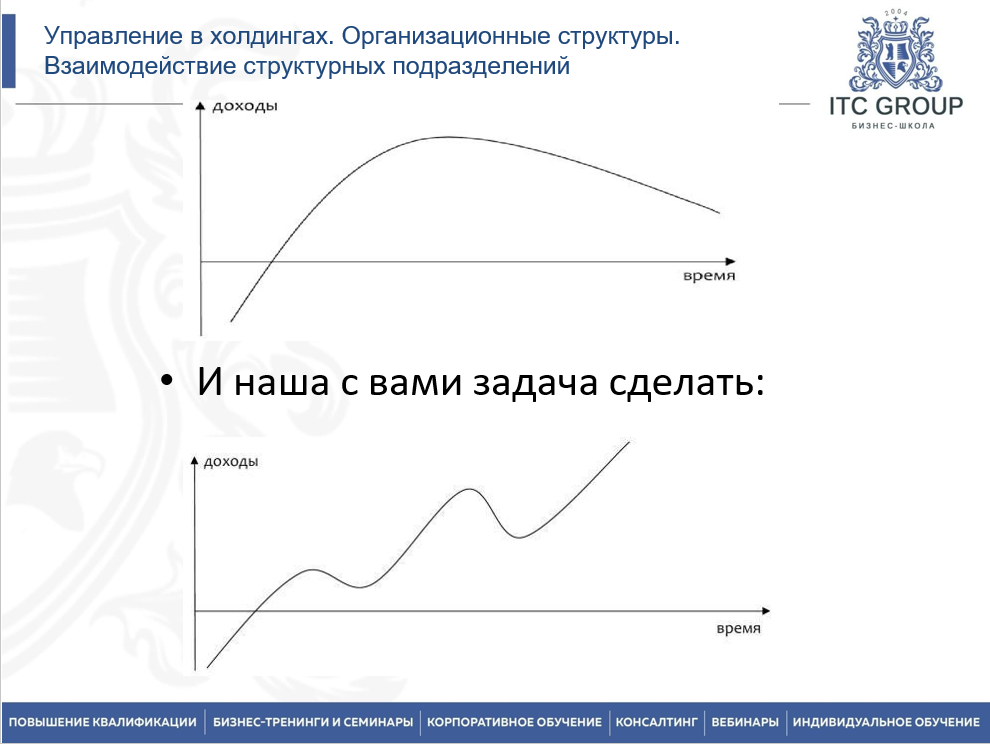 Управление в холдингах. Организационные структуры. Взаимодействие структурных подразделений

2004
ITC GROUP
БИЗНЕС-ШКОЛА

доходы

время

• И наша с вами задача сделать:

доходы

время

ПОВЫШЕНИЕ КВАЛИФИКАЦИИ | БИЗНЕС-ТРЕНИНГИ И СЕМИНАРЫ | КОРПОРАТИВНОЕ ОБУЧЕНИЕ | КОНСАЛТИНГ | ВЕБИНАРЫ | ИНДИВИДУАЛЬНОЕ ОБУЧЕНИЕ